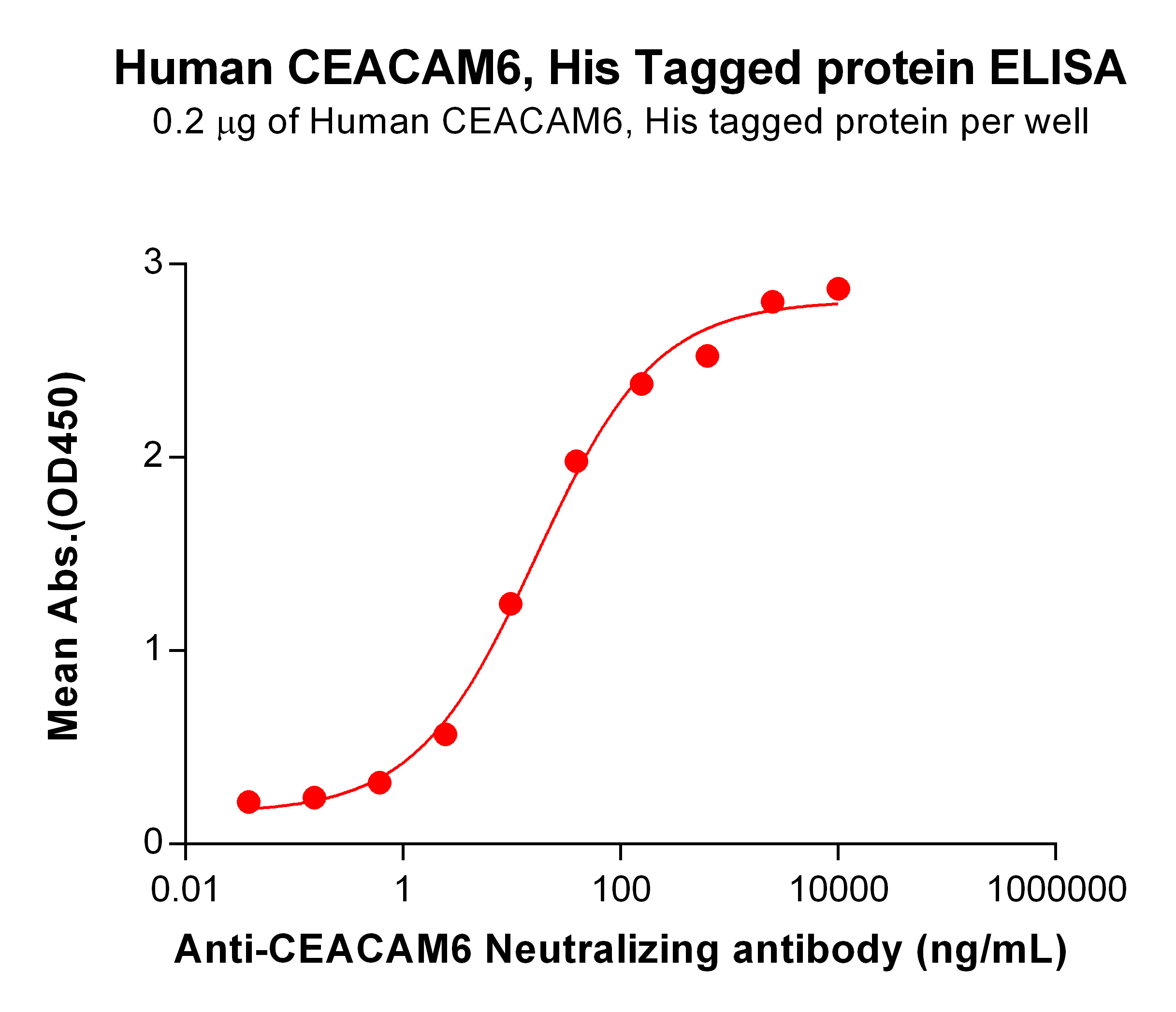 Human CEACAM6, His Tagged protein ELISA

0.2 μg of Human CEACAM6, His tagged protein per well

Mean Abs.(OD450)

3
2
1
0

0.01
1
100
10000
1000000

Anti-CEACAM6 Neutralizing antibody (ng/mL)